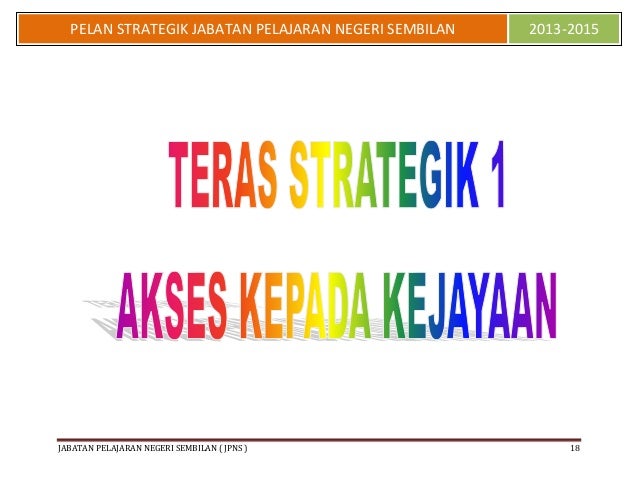 PELAN STRATEGIK JABATAN PELAJARAN NEGERI SEMBILAN 2013-2015

TERAS STRATEGIK 1

AKSES KEPADA KEJAYAAN

JABATAN PELAJARAN NEGERI SEMBILAN ( JPNS ) 18